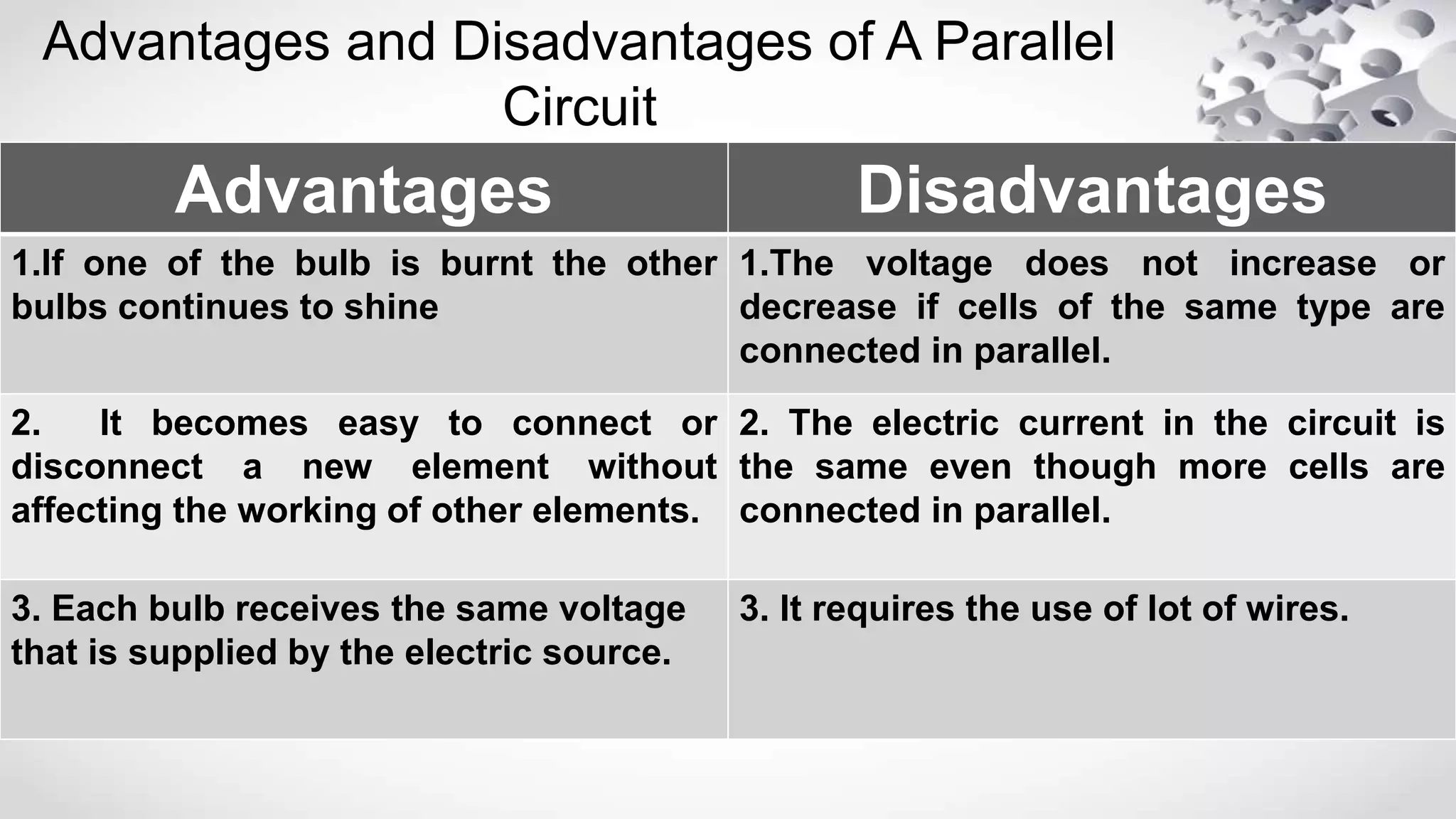 Advantages and Disadvantages of A Parallel Circuit

| Advantages | Disadvantages |
|---|---|
| 1.If one of the bulb is burnt the other bulbs continues to shine | 1.The voltage does not increase or decrease if cells of the same type are connected in parallel. |
| 2. It becomes easy to connect or disconnect a new element without affecting the working of other elements. | 2. The electric current in the circuit is the same even though more cells are connected in parallel. |
| 3. Each bulb receives the same voltage that is supplied by the electric source. | 3. It requires the use of lot of wires. |